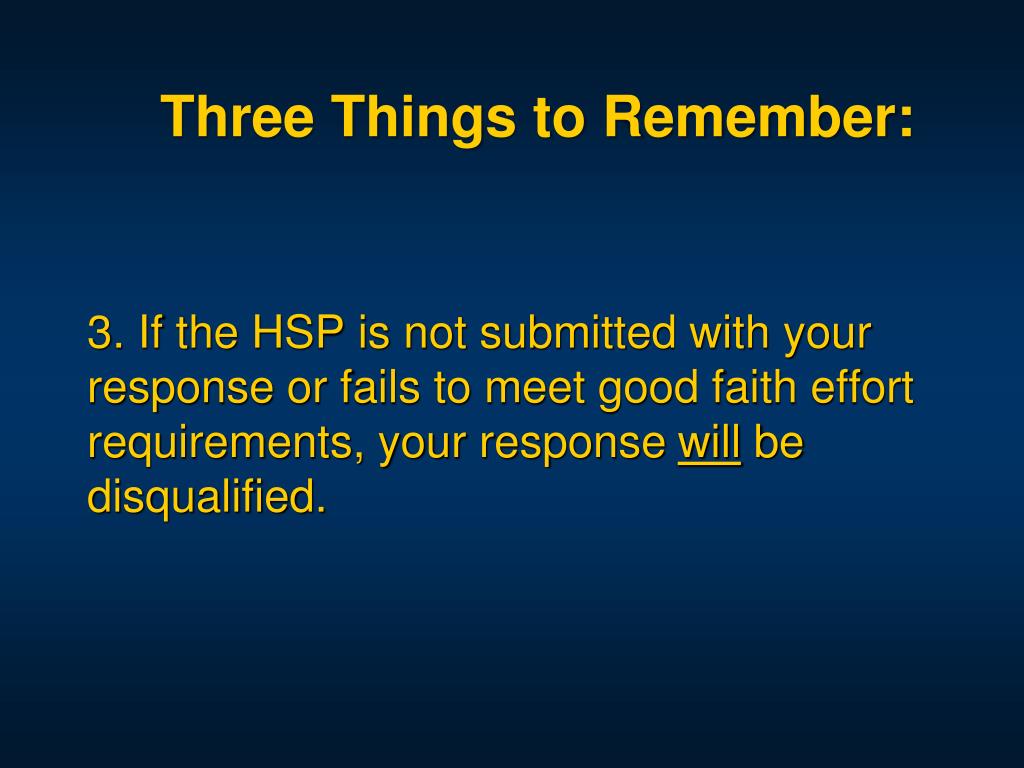 Three Things to Remember:

3. If the HSP is not submitted with your response or fails to meet good faith effort requirements, your response will be disqualified.